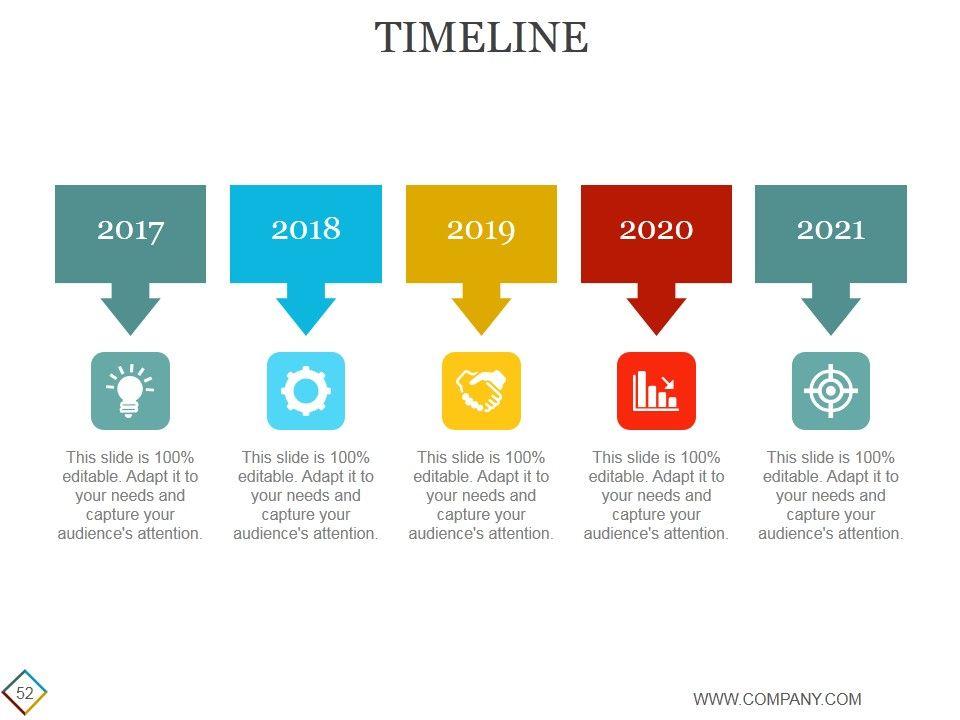 TIMELINE

2017

This slide is 100% editable. Adapt it to your needs and capture your audience's attention.

2018

This slide is 100% editable. Adapt it to your needs and capture your audience's attention.

2019

This slide is 100% editable. Adapt it to your needs and capture your audience's attention.

2020

This slide is 100% editable. Adapt it to your needs and capture your audience's attention.

2021

This slide is 100% editable. Adapt it to your needs and capture your audience's attention.

52

WWW.COMPANY.COM